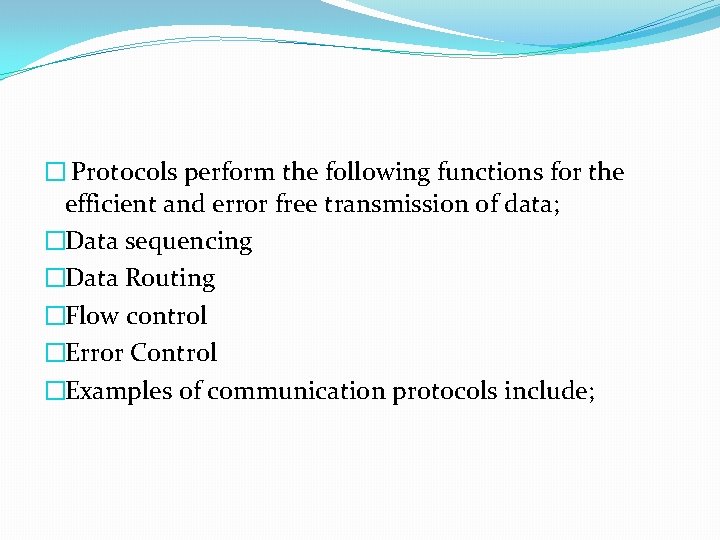 □ Protocols perform the following functions for the efficient and error free transmission of data;

□Data sequencing

□Data Routing

□Flow control

□Error Control

□Examples of communication protocols include;